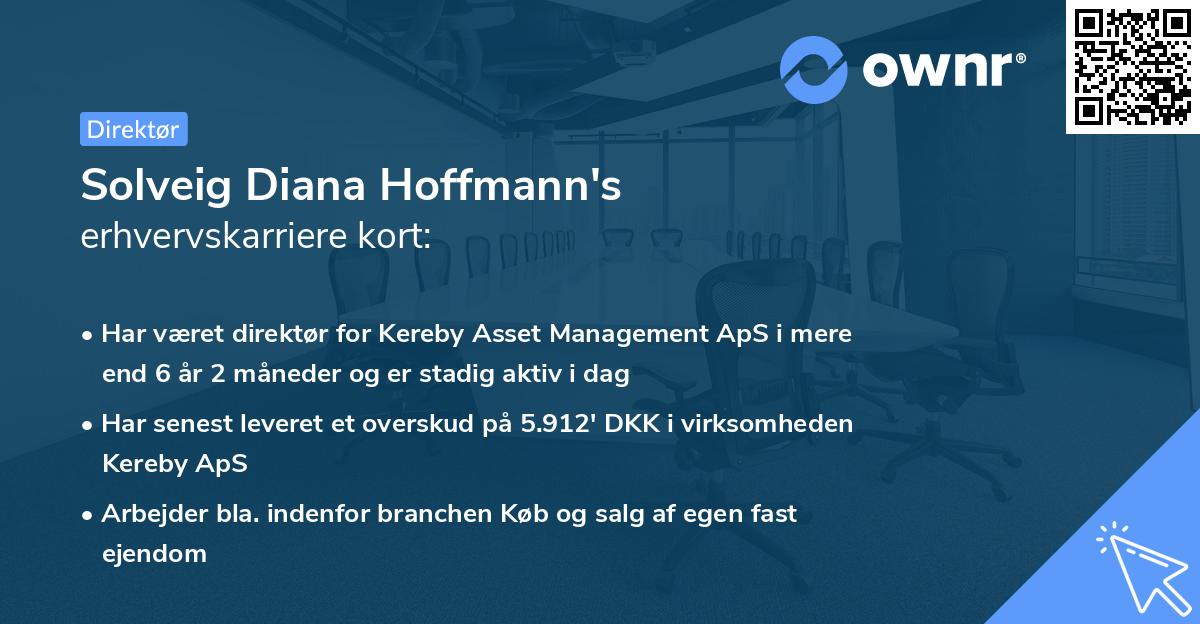 ownr®

Direktør

Solveig Diana Hoffmann's erhvervskarriere kort:

• Har været direktør for Kereby Asset Management ApS i mere end 6 år 2 måneder og er stadig aktiv i dag

• Har senest leveret et overskud på 5.912' DKK i virksomheden Kereby ApS

• Arbejder bla. indenfor branchen Køb og salg af egen fast ejendom